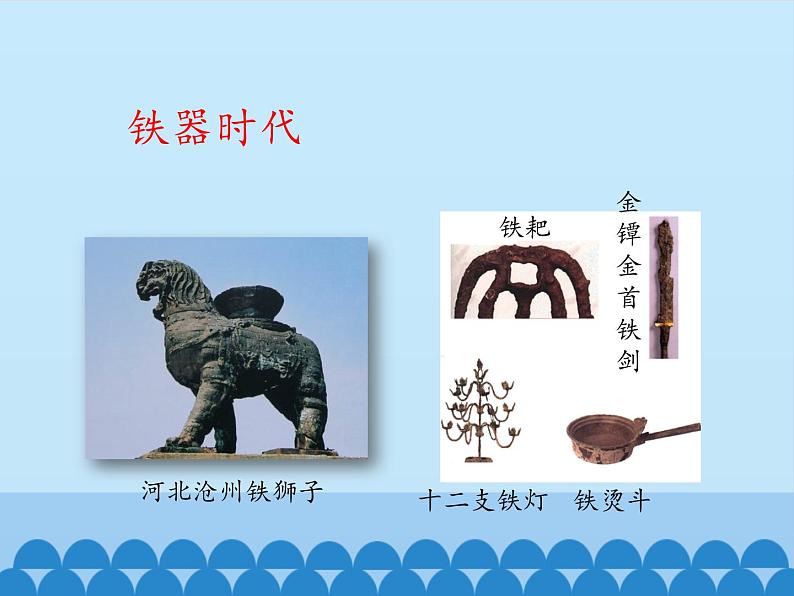 铁器时代

铁耙

金镡金首铁剑

河北沧州铁狮子

十二支铁灯　铁烫斗